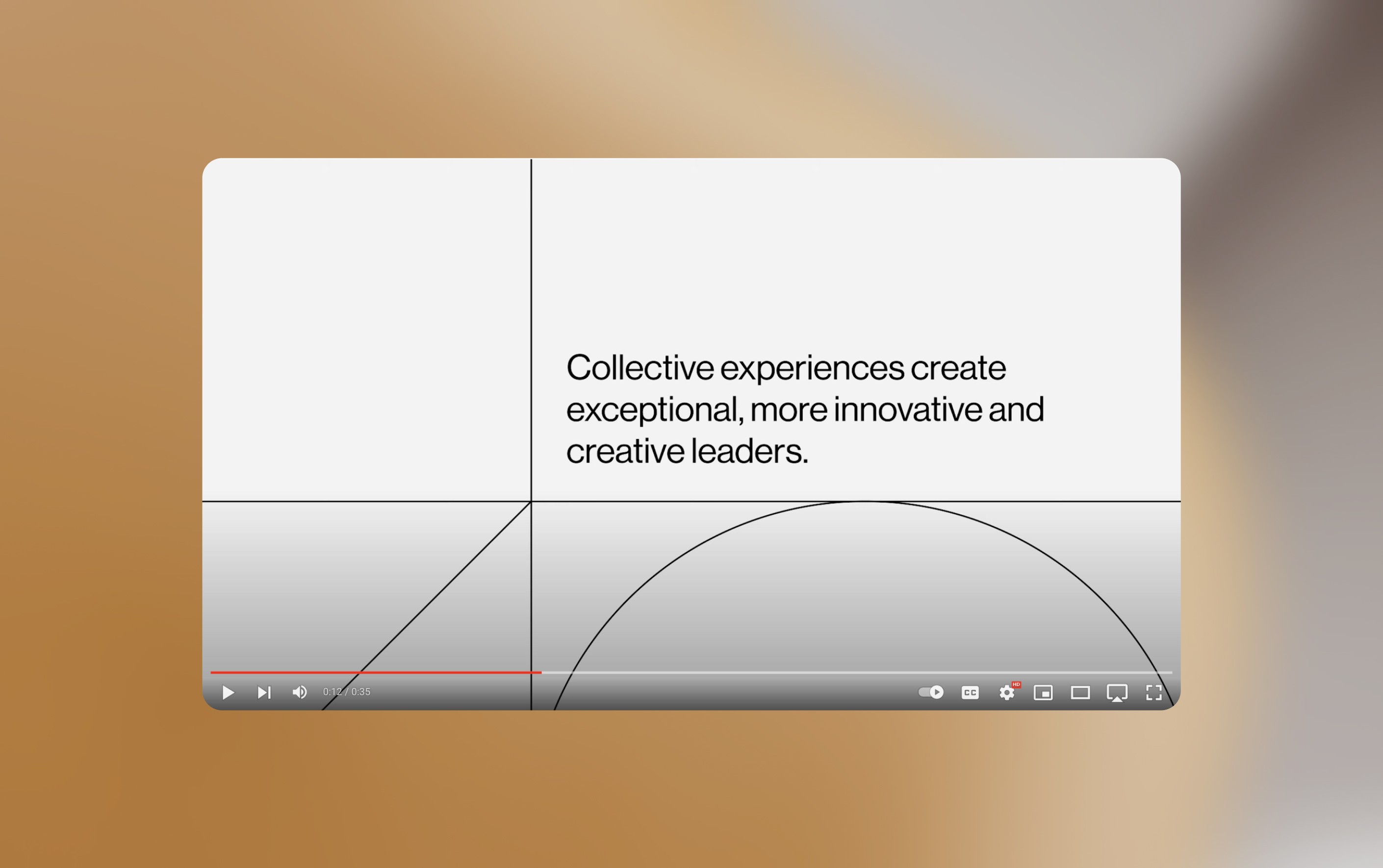 Collective experiences create exceptional, more innovative and creative leaders.

0:12 / 0:35

CC

HD